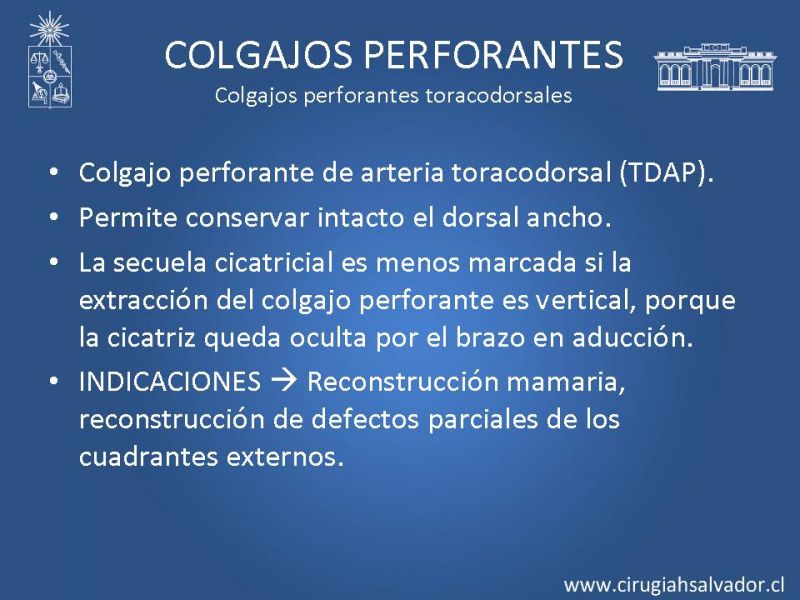 COLGAJOS PERFORANTES
Colgajos perforantes toracodorsales

• Colgajo perforante de arteria toracodorsal (TDAP).
• Permite conservar intacto el dorsal ancho.
• La secuela cicatricial es menos marcada si la extracción del colgajo perforante es vertical, porque la cicatriz queda oculta por el brazo en aducción.
• INDICACIONES → Reconstrucción mamaria, reconstrucción de defectos parciales de los cuadrantes externos.

www.cirugiahsalvador.cl